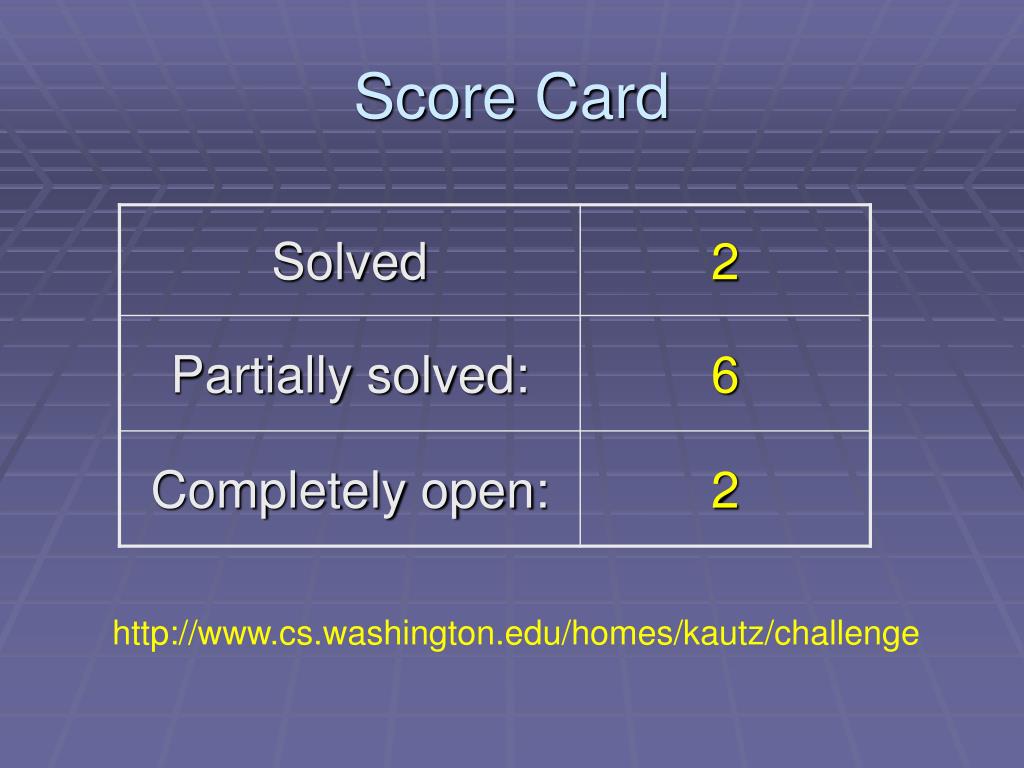 Score Card

| Solved | 2 |
|---|---|
| Partially solved: | 6 |
| Completely open: | 2 |

http://www.cs.washington.edu/homes/kautz/challenge